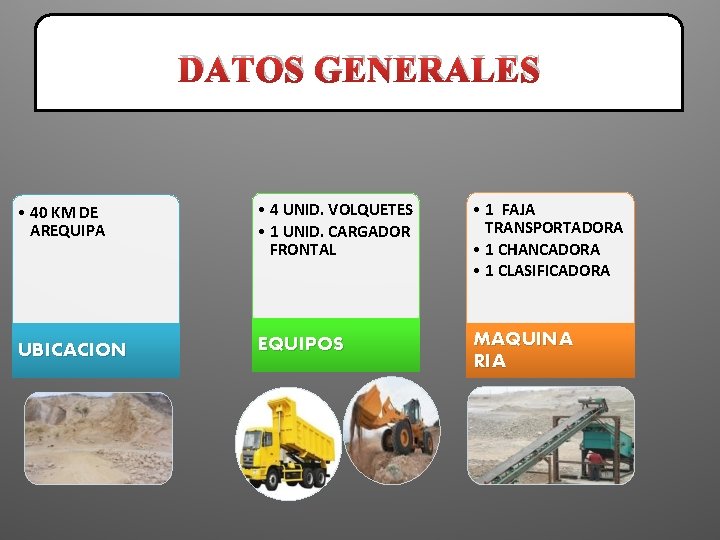 DATOS GENERALES

• 40 KM DE AREQUIPA

UBICACION

• 4 UNID. VOLQUETES
• 1 UNID. CARGADOR FRONTAL

EQUIPOS

• 1 FAJA TRANSPORTADORA
• 1 CHANCADORA
• 1 CLASIFICADORA

MAQUINA RIA